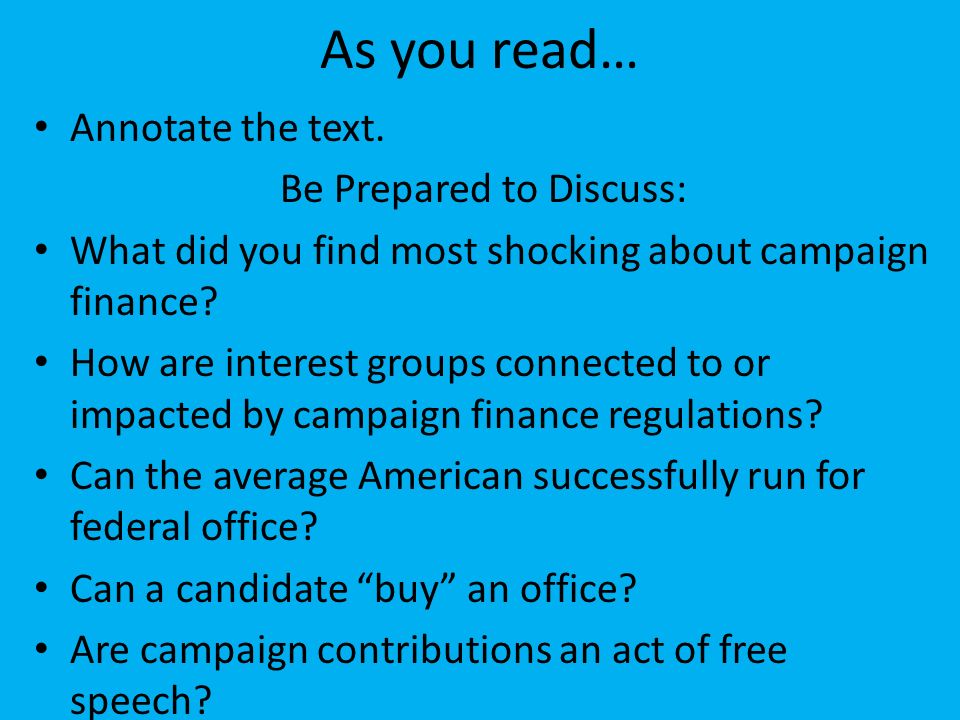 As you read…

• Annotate the text.

Be Prepared to Discuss:

• What did you find most shocking about campaign finance?
• How are interest groups connected to or impacted by campaign finance regulations?
• Can the average American successfully run for federal office?
• Can a candidate “buy” an office?
• Are campaign contributions an act of free speech?